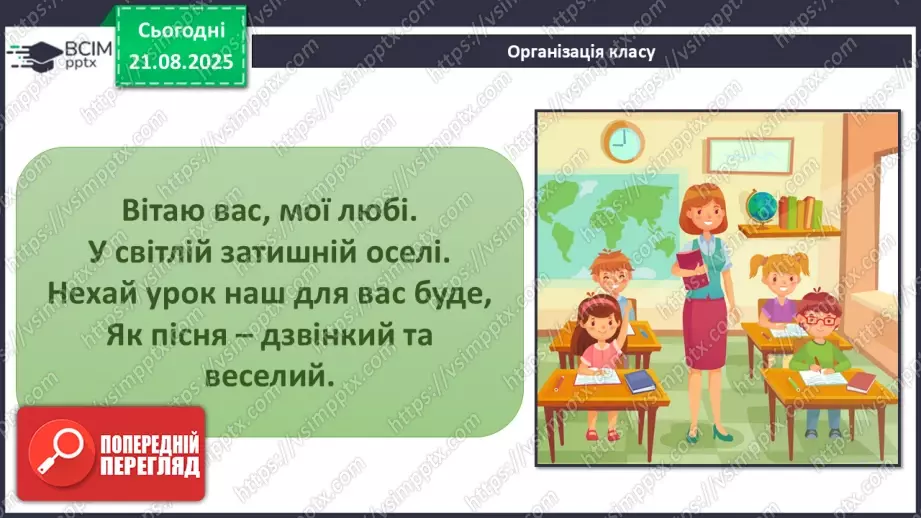 ВСІМ pptx

Сьогодні 21.08.2025

Організація класу

Вітаю вас, мої любі.
У світлій затишній оселі.
Нехай урок наш для вас буде,
Як пісня – дзвінкий та веселий.

ПОПЕРЕДНІЙ ПЕРЕГЛЯД

https://vsimpptx.com